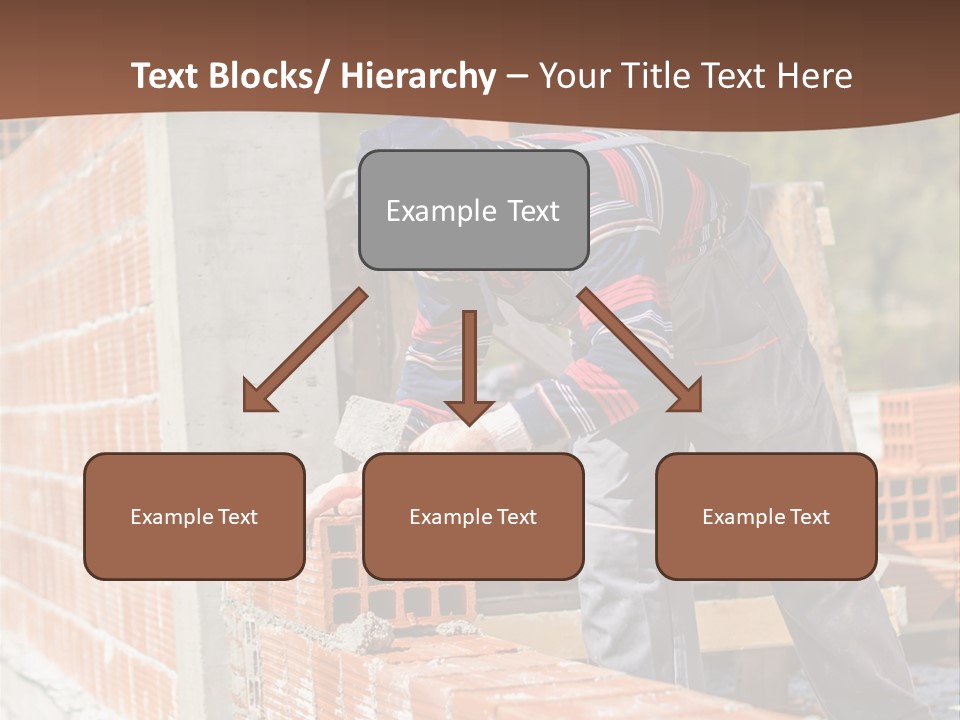 Text Blocks/ Hierarchy – Your Title Text Here

Example Text

Example Text

Example Text

Example Text